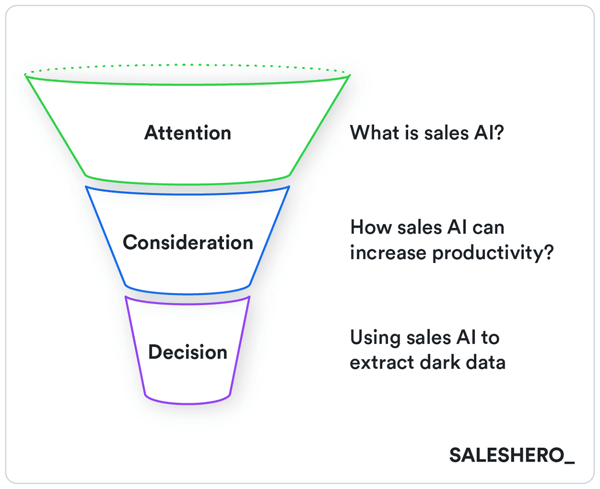 Attention

What is sales AI?

Consideration

How sales AI can increase productivity?

Decision

Using sales AI to extract dark data

SALESHERO_